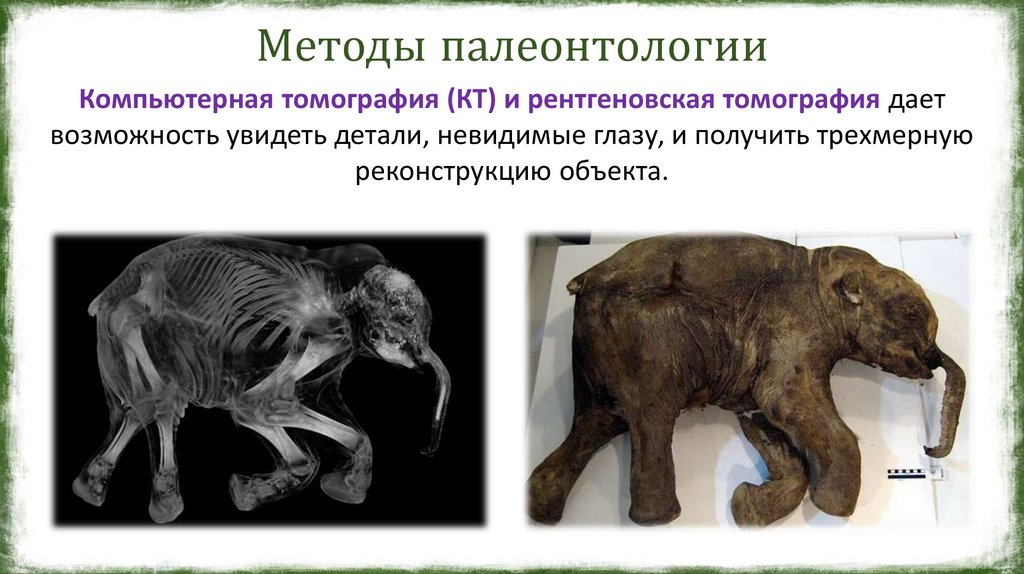 Методы палеонтологии

Компьютерная томография (КТ) и рентгеновская томография дает возможность увидеть детали, невидимые глазу, и получить трехмерную реконструкцию объекта.